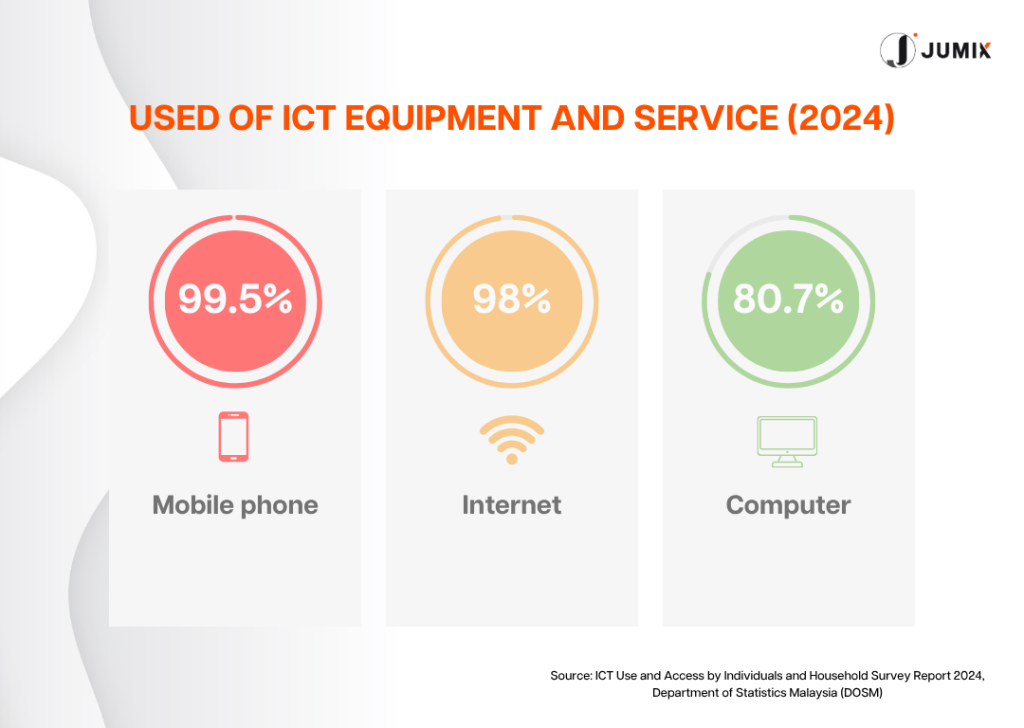 JUMIX

USED OF ICT EQUIPMENT AND SERVICE (2024)

99.5%

Mobile phone

98%

Internet

80.7%

Computer

Source: ICT Use and Access by Individuals and Household Survey Report 2024, Department of Statistics Malaysia (DOSM)